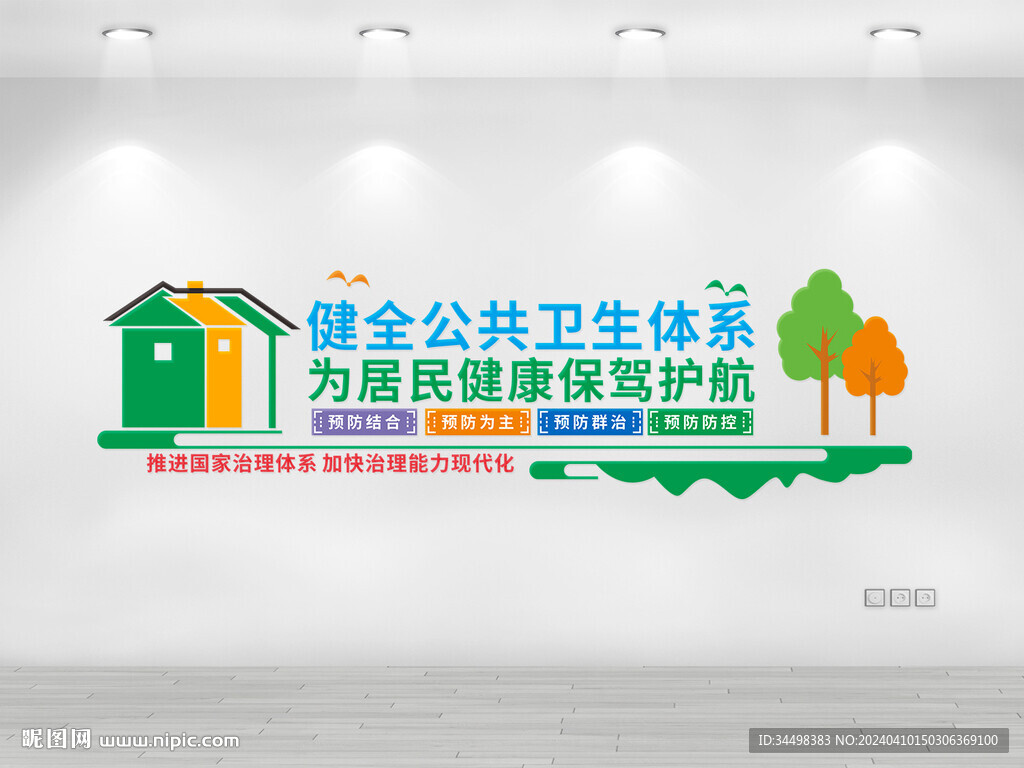 健全公共卫生体系
为居民健康保驾护航

预防结合 预防为主 预防群治 预防防控

推进国家治理体系 加快治理能力现代化

昵图网 www.nipic.com

ID:34498383 NO:20240410150306369100